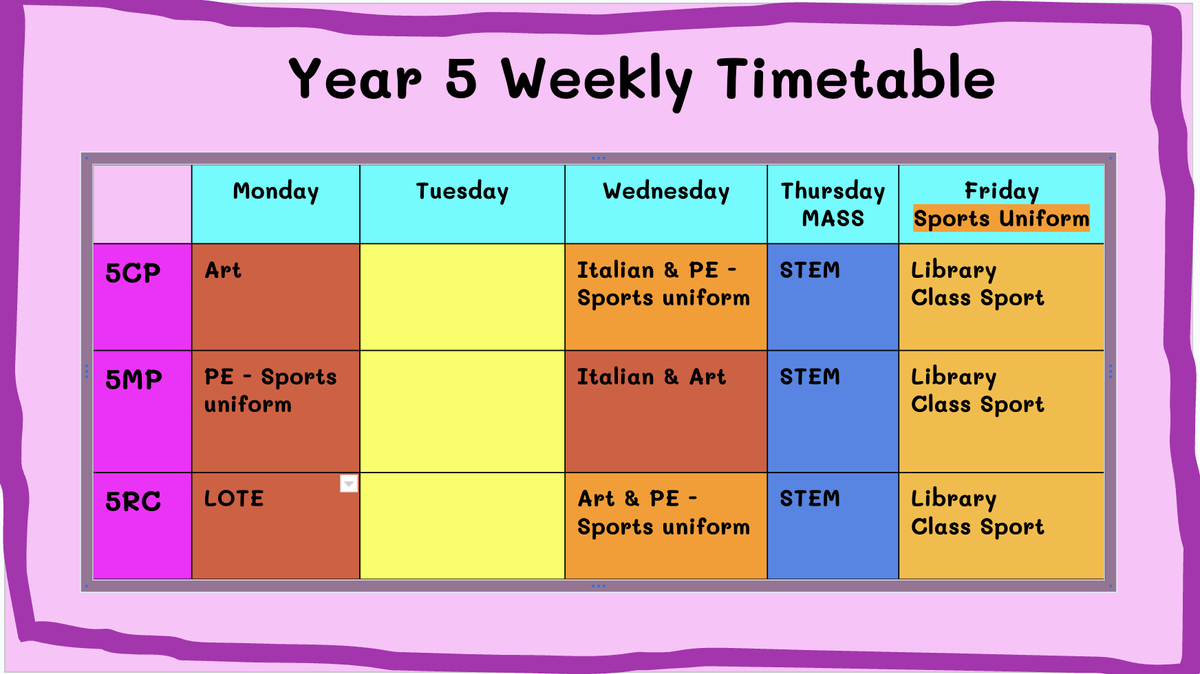 Year 5 Weekly Timetable

| | Monday | Tuesday | Wednesday | Thursday MASS | Friday Sports Uniform |
|---|---|---|---|---|---|
| 5CP | Art | | Italian & PE - Sports uniform | STEM | Library Class Sport |
| 5MP | PE - Sports uniform | | Italian & Art | STEM | Library Class Sport |
| 5RC | LOTE | | Art & PE - Sports uniform | STEM | Library Class Sport |